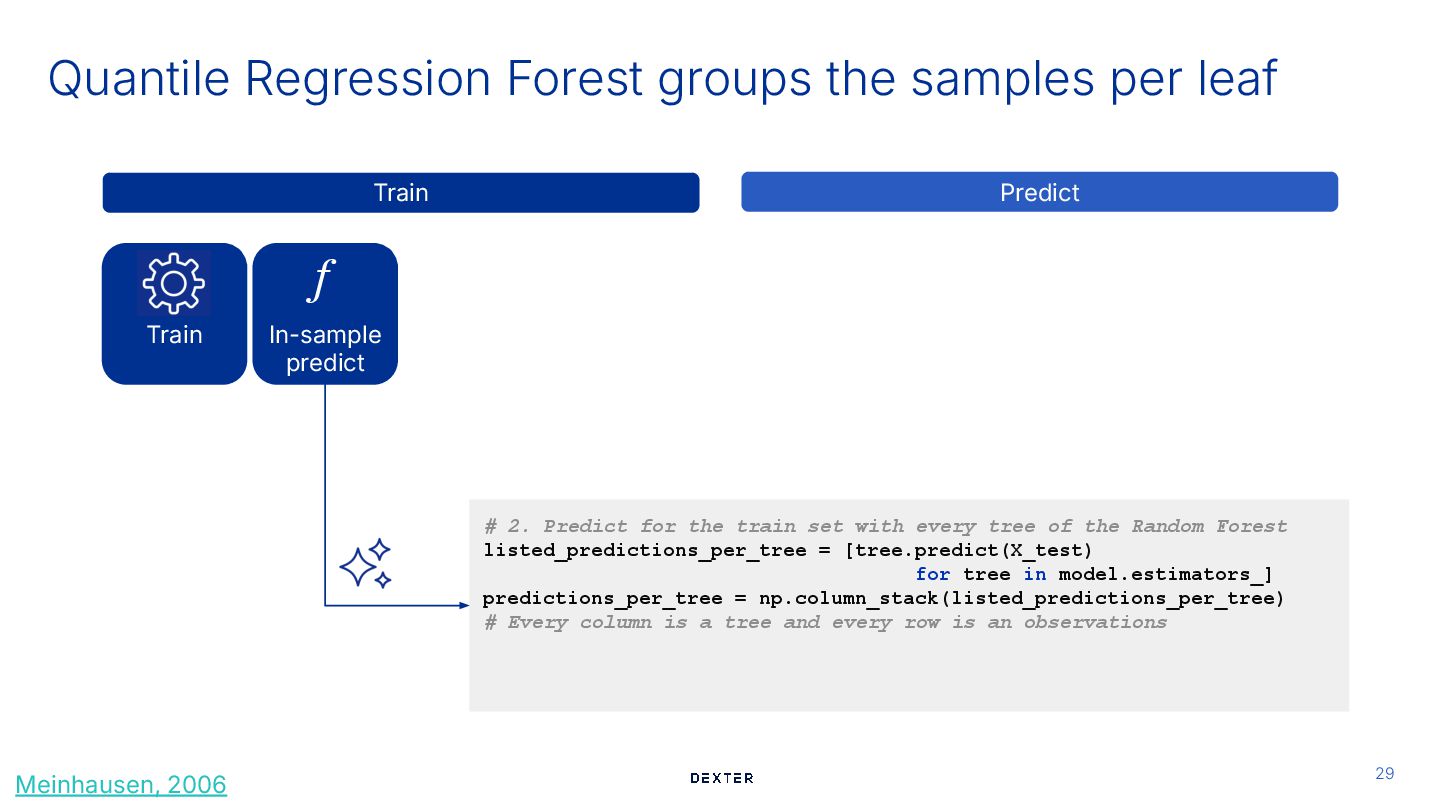 Quantile Regression Forest groups the samples per leaf

Train

Predict

Train

$f$

In-sample predict

# 2. Predict for the train set with every tree of the Random Forest
listed_predictions_per_tree = [tree.predict(X_test)
for tree in model.estimators_]
predictions_per_tree = np.column_stack(listed_predictions_per_tree)
# Every column is a tree and every row is an observations

Meinhausen, 2006

DEXTER

29